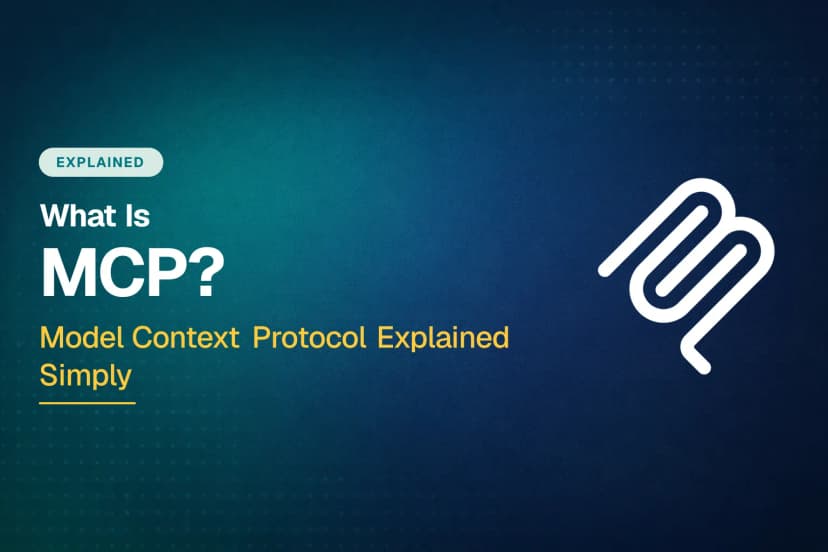 EXPLAINED

What Is
MCP?

Model Context Protocol Explained Simply